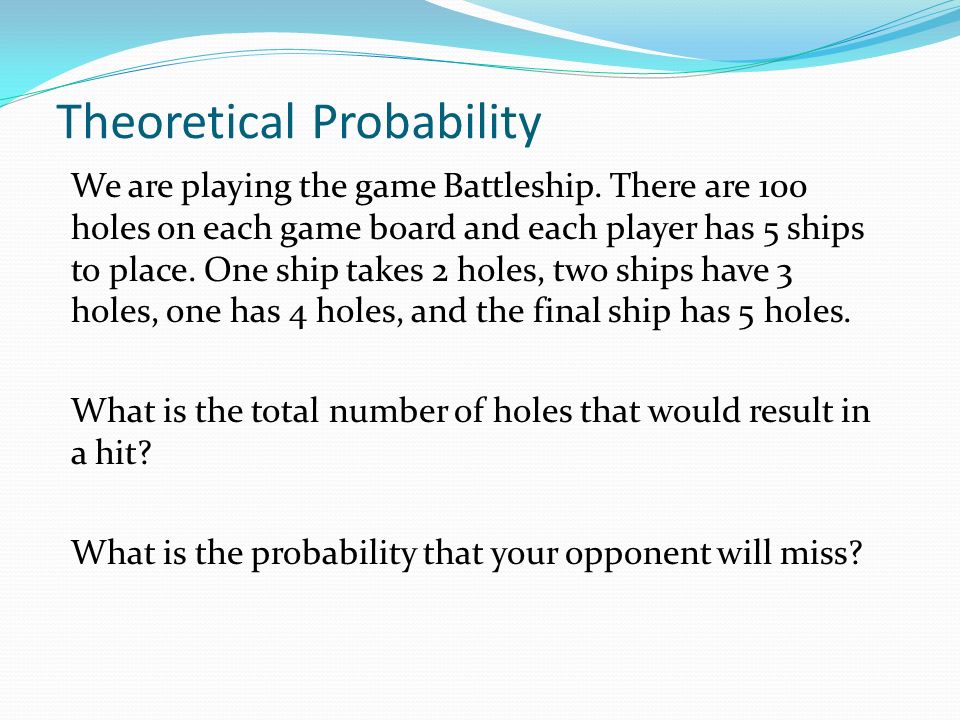 Theoretical Probability

We are playing the game Battleship. There are 100 holes on each game board and each player has 5 ships to place. One ship takes 2 holes, two ships have 3 holes, one has 4 holes, and the final ship has 5 holes.

What is the total number of holes that would result in a hit?

What is the probability that your opponent will miss?